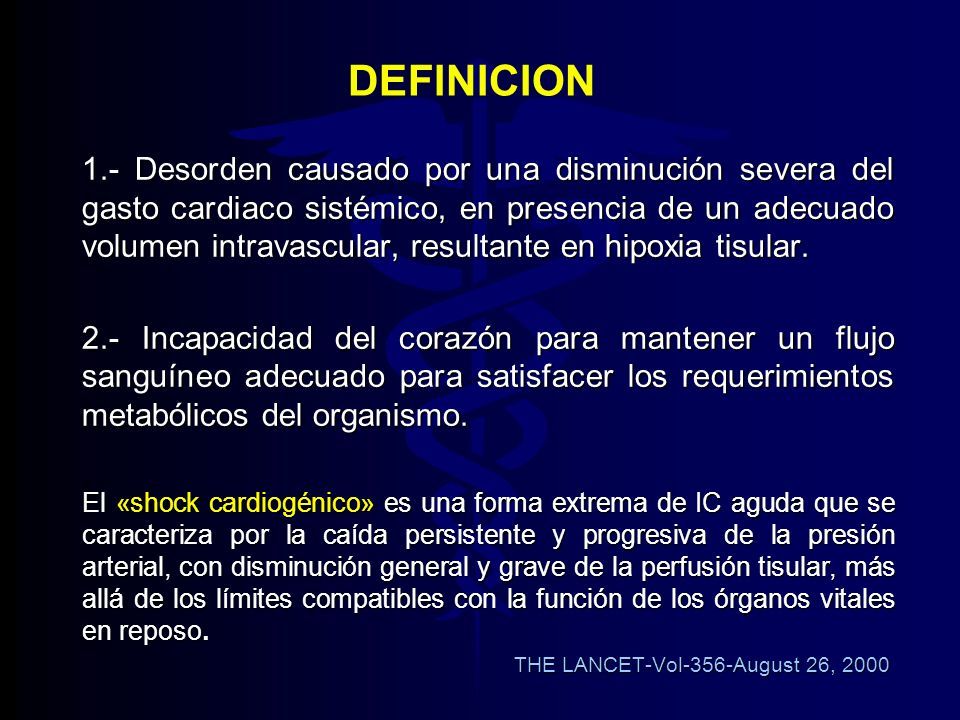 DEFINICION

1.- Desorden causado por una disminución severa del gasto cardiaco sistémico, en presencia de un adecuado volumen intravascular, resultante en hipoxia tisular.

2.- Incapacidad del corazón para mantener un flujo sanguíneo adecuado para satisfacer los requerimientos metabólicos del organismo.

El «shock cardiogénico» es una forma extrema de IC aguda que se caracteriza por la caída persistente y progresiva de la presión arterial, con disminución general y grave de la perfusión tisular, más allá de los límites compatibles con la función de los órganos vitales en reposo.

THE LANCET-Vol-356-August 26, 2000